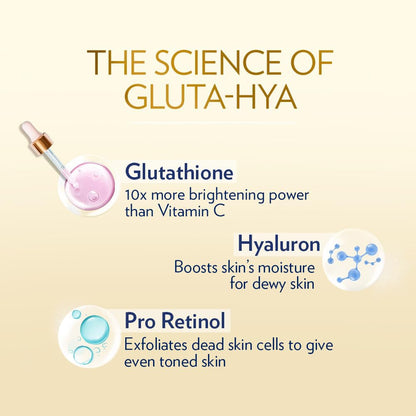 THE SCIENCE OF GLUTA-HYA

Glutathione
10x more brightening power than Vitamin C

Hyaluron
Boosts skin's moisture for dewy skin

Pro Retinol
Exfoliates dead skin cells to give even toned skin